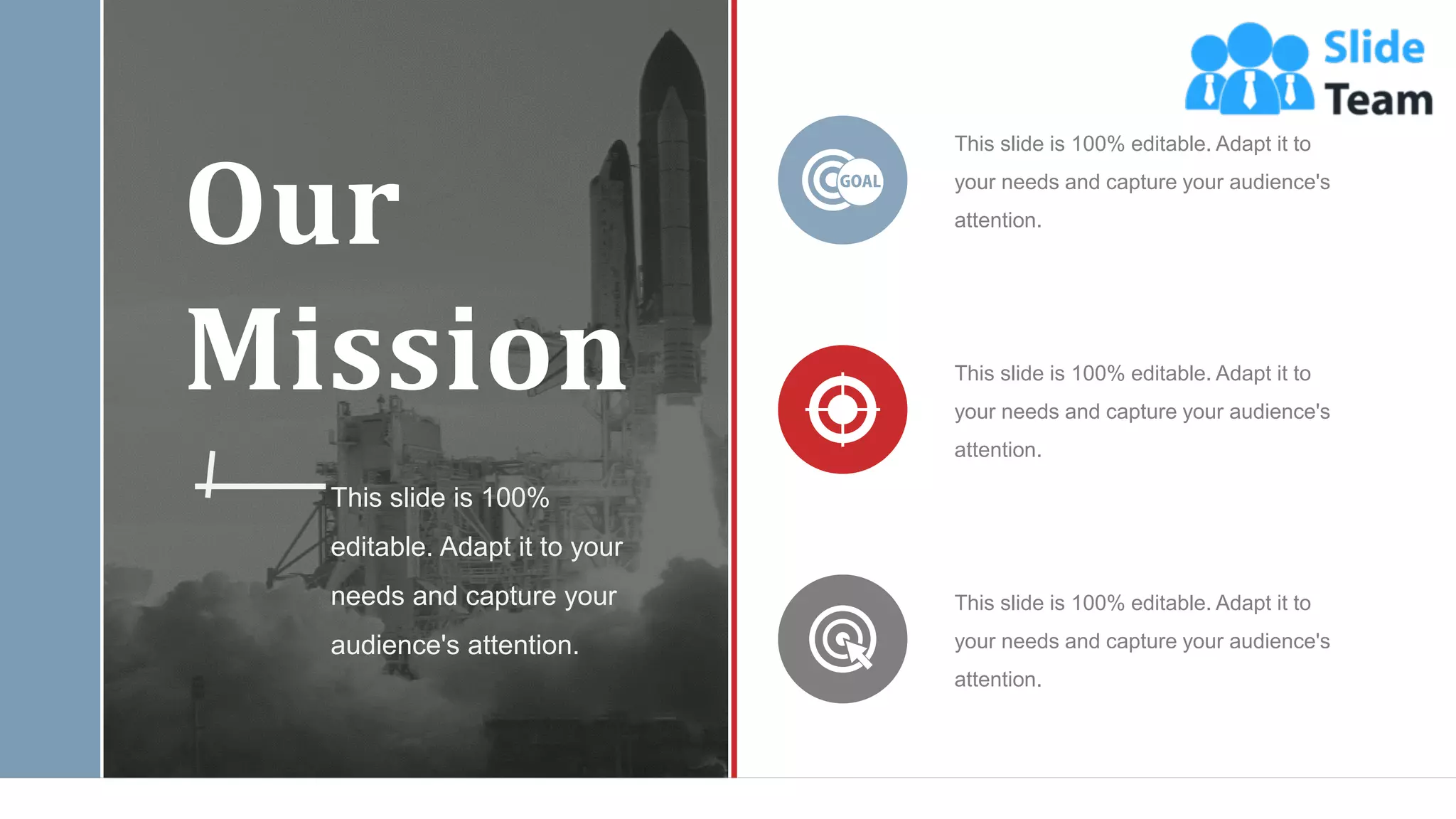 Our Mission

This slide is 100% editable. Adapt it to your needs and capture your audience's attention.

Slide Team

GOAL

This slide is 100% editable. Adapt it to your needs and capture your audience's attention.

This slide is 100% editable. Adapt it to your needs and capture your audience's attention.

This slide is 100% editable. Adapt it to your needs and capture your audience's attention.